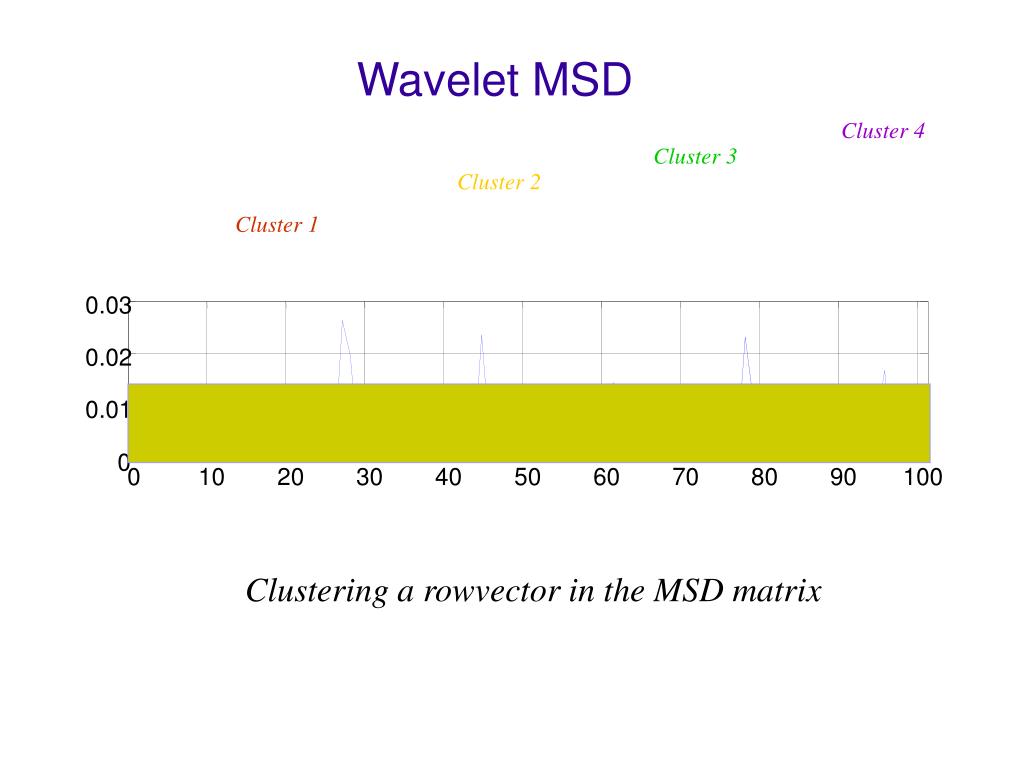 Wavelet MSD

Cluster 4

Cluster 3

Cluster 2

Cluster 1

0.03
0.02
0.01
0

0 10 20 30 40 50 60 70 80 90 100

Clustering a rowvector in the MSD matrix